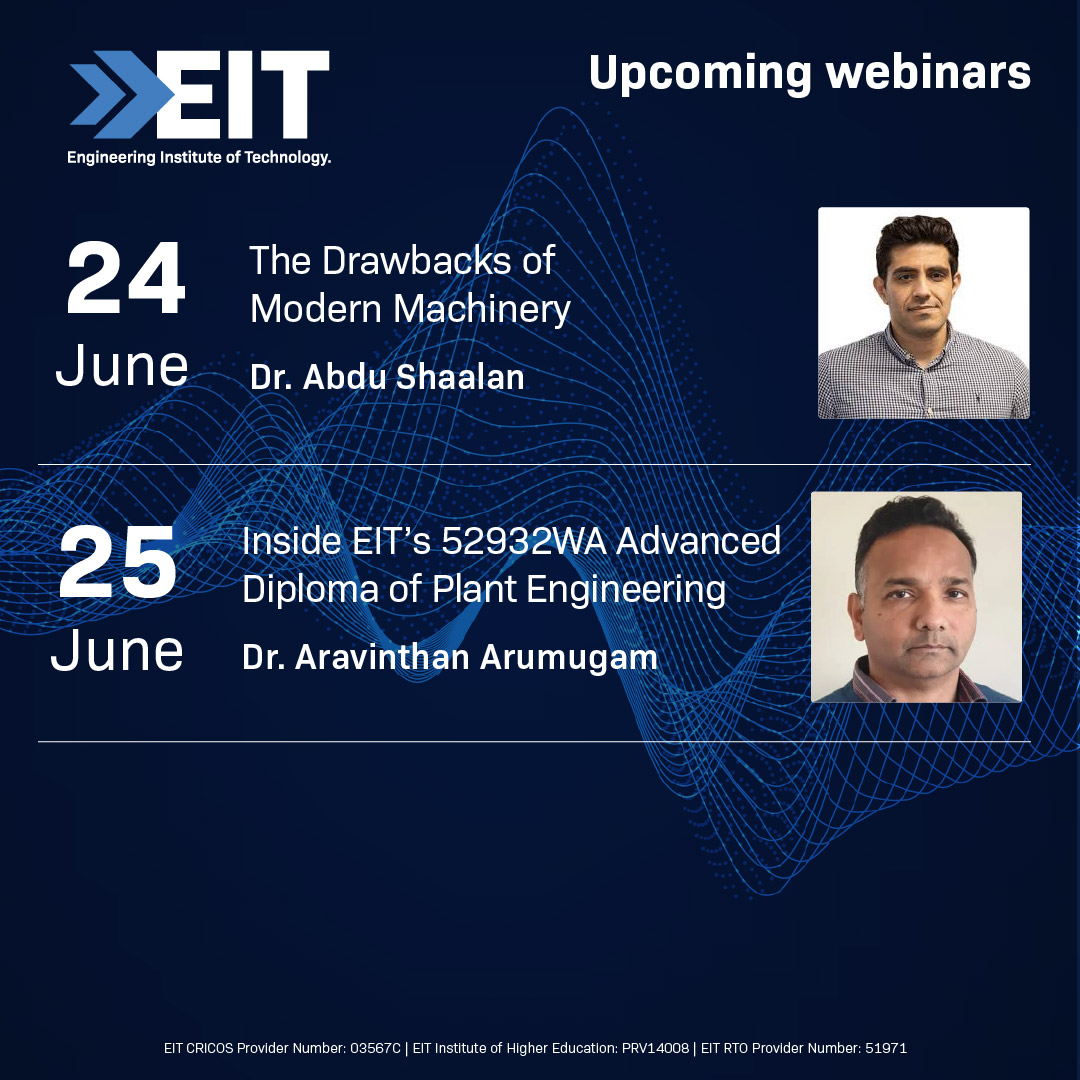 EIT
Engineering Institute of Technology.

Upcoming webinars

24
June

The Drawbacks of Modern Machinery

Dr. Abdu Shaalan

25
June

Inside EIT's 52932WA Advanced Diploma of Plant Engineering

Dr. Aravinthan Arumugam

EIT CRICOS Provider Number: 03567C | EIT Institute of Higher Education: PRV14008 | EIT RTO Provider Number: 51971